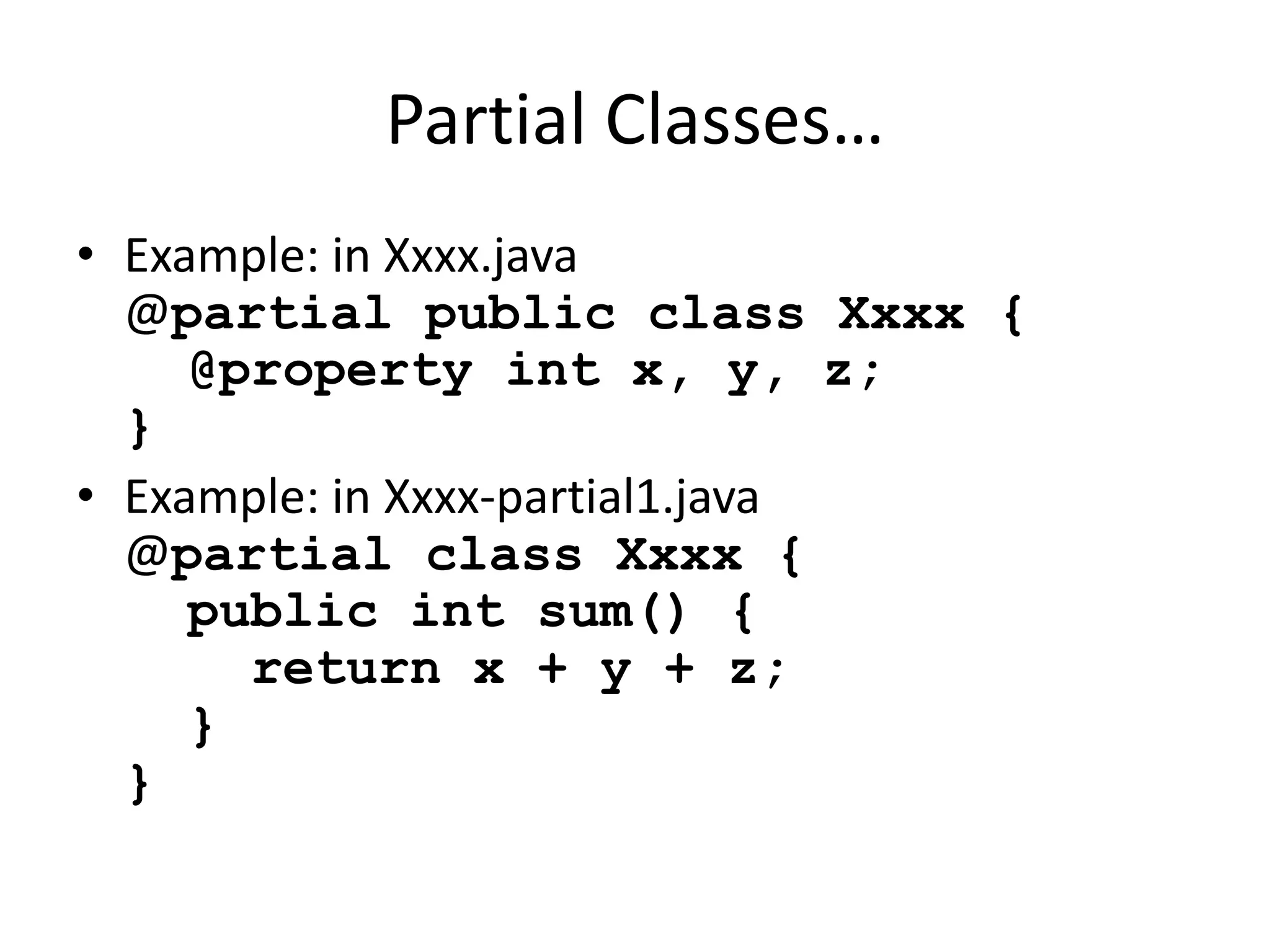 Partial Classes…

• Example: in Xxxx.java
@partial public class Xxxx {
  @property int x, y, z;
}

• Example: in Xxxx-partial1.java
@partial class Xxxx {
  public int sum() {
    return x + y + z;
  }
}